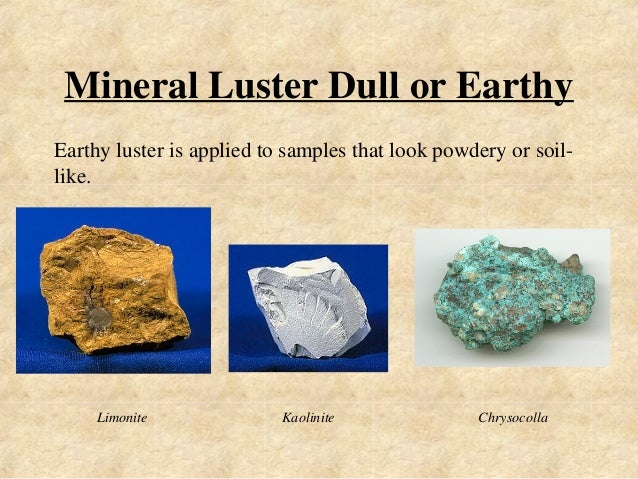 Mineral Luster Dull or Earthy

Earthy luster is applied to samples that look powdery or soil-like.

Limonite

Kaolinite

Chrysocolla